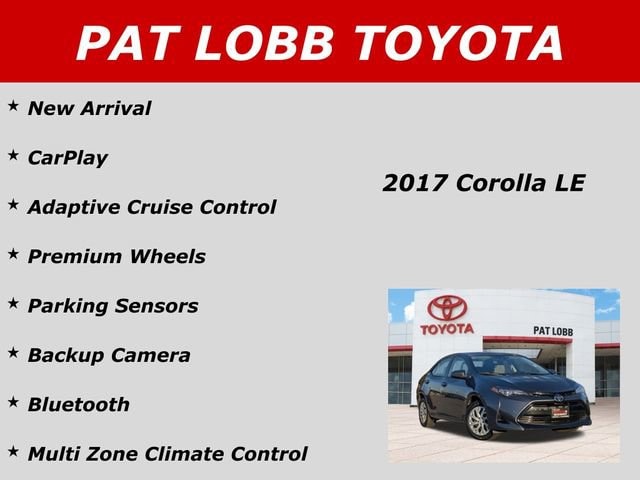 PAT LOBB TOYOTA

★ New Arrival

★ CarPlay

★ Adaptive Cruise Control

★ Premium Wheels

★ Parking Sensors

★ Backup Camera

★ Bluetooth

★ Multi Zone Climate Control

2017 Corolla LE

TOYOTA

PAT LOBB